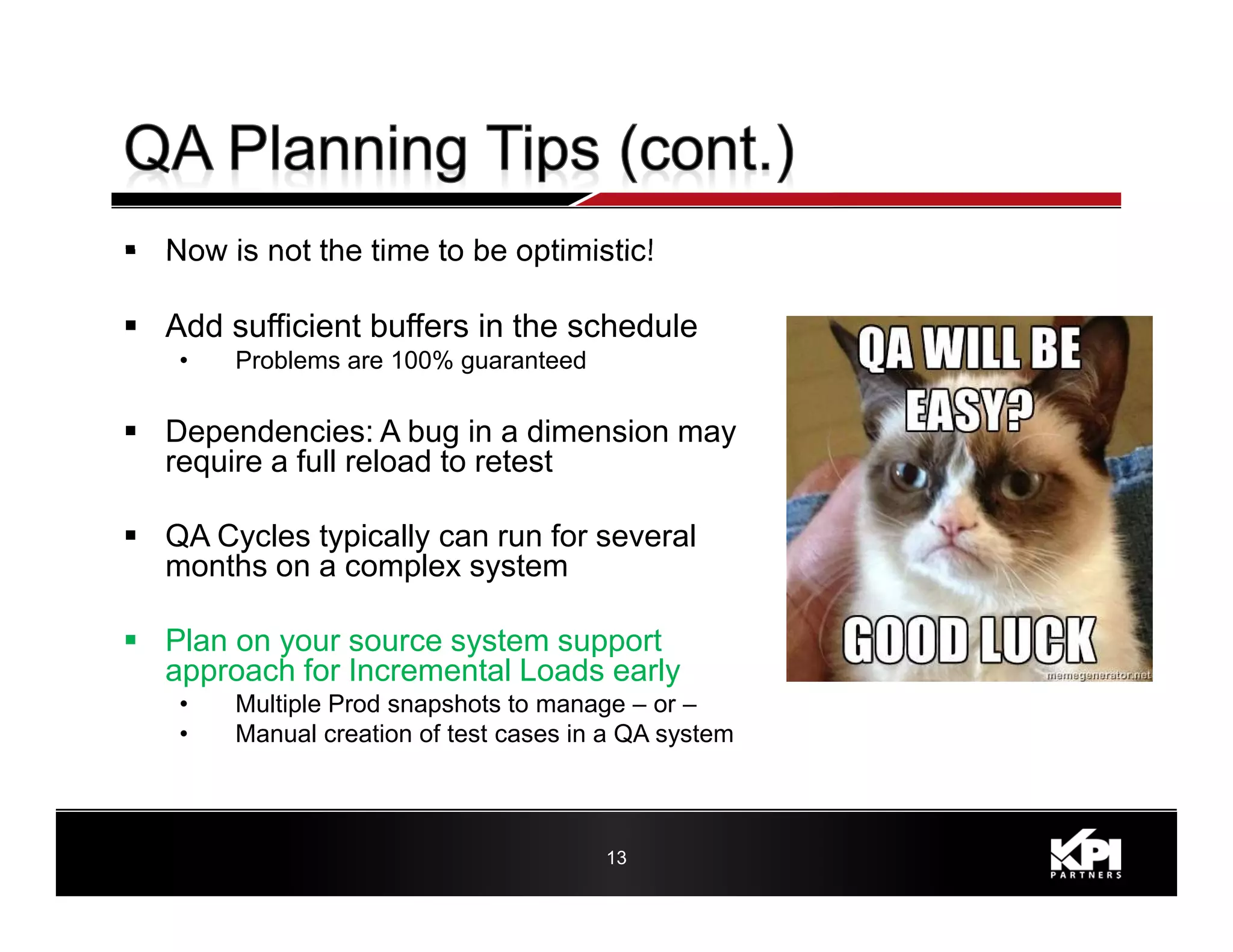 QA Planning Tips (cont.)

▪ Now is not the time to be optimistic!

▪ Add sufficient buffers in the schedule
• Problems are 100% guaranteed

▪ Dependencies: A bug in a dimension may require a full reload to retest

▪ QA Cycles typically can run for several months on a complex system

▪ Plan on your source system support approach for Incremental Loads early
• Multiple Prod snapshots to manage – or –
• Manual creation of test cases in a QA system

QA WILL BE EASY?

GOOD LUCK

memegenerator.net

13

KPI PARTNERS